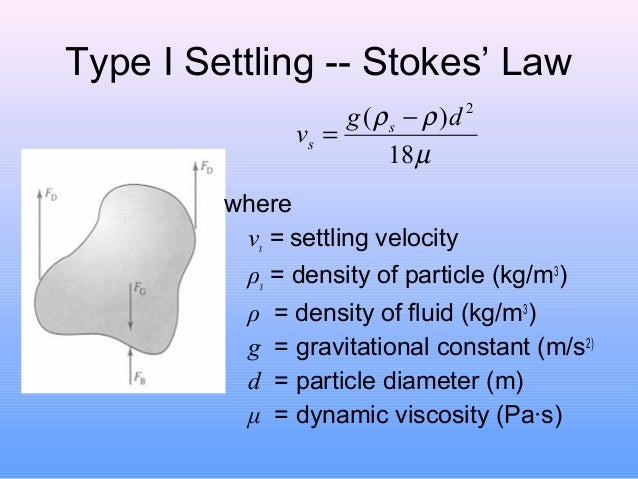 Type I Settling -- Stokes' Law

$v_s = \frac{g(\rho_s - \rho)d^2}{18\mu}$

$F_D$

$F_D$

$F_G$

$F_B$

where

$v_s$ = settling velocity

$\rho_s$ = density of particle (kg/m$^3$)

$\rho$ = density of fluid (kg/m$^3$)

$g$ = gravitational constant (m/s$^{2)}$

$d$ = particle diameter (m)

$\mu$ = dynamic viscosity (Pa·s)